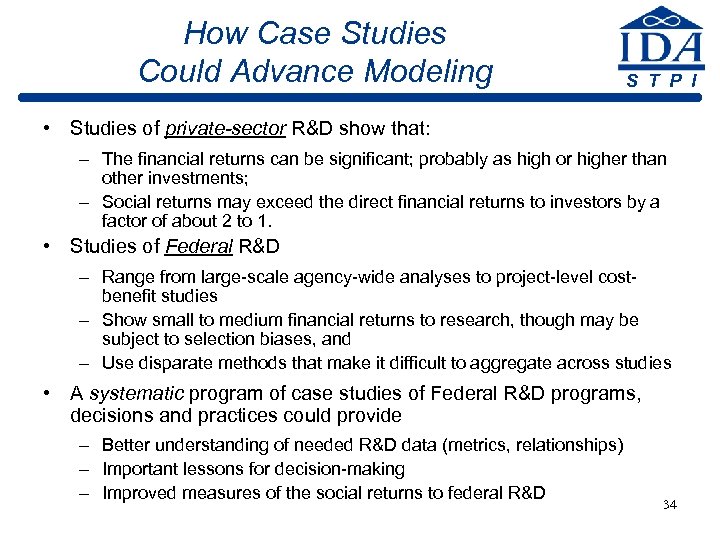 How Case Studies Could Advance Modeling

IDA
S T P I

• Studies of private-sector R&D show that:
– The financial returns can be significant; probably as high or higher than other investments;
– Social returns may exceed the direct financial returns to investors by a factor of about 2 to 1.

• Studies of Federal R&D
– Range from large-scale agency-wide analyses to project-level cost-benefit studies
– Show small to medium financial returns to research, though may be subject to selection biases, and
– Use disparate methods that make it difficult to aggregate across studies

• A systematic program of case studies of Federal R&D programs, decisions and practices could provide
– Better understanding of needed R&D data (metrics, relationships)
– Important lessons for decision-making
– Improved measures of the social returns to federal R&D

34